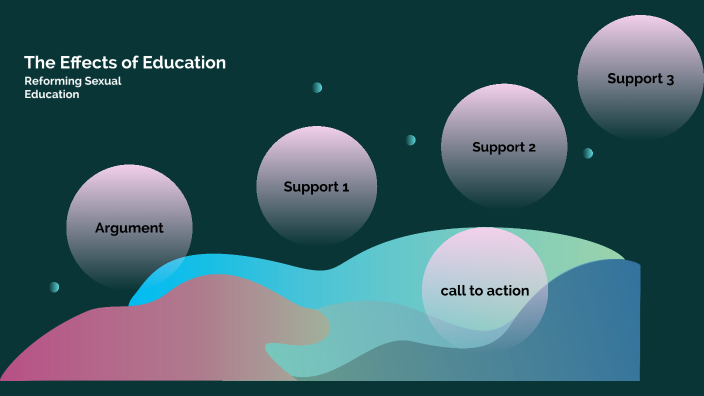 The Effects of Education
Reforming Sexual Education

Argument

Support 1

Support 2

Support 3

call to action